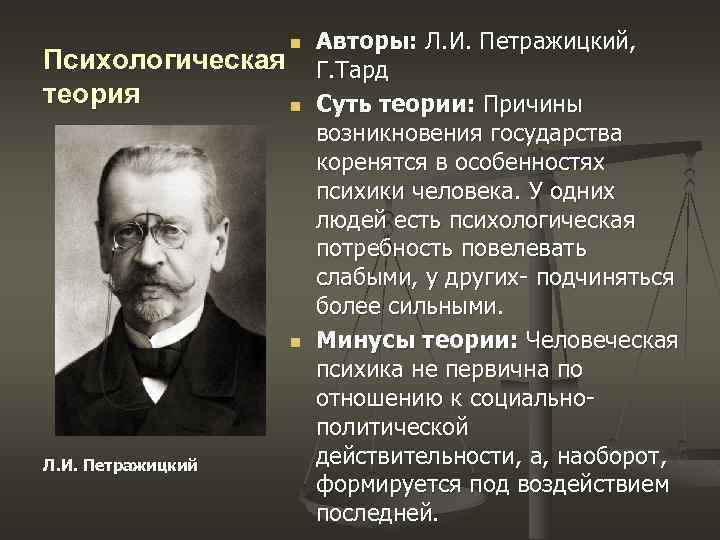 Психологическая теория

Л.И. Петражицкий

Авторы: Л.И. Петражицкий, Г.Тард

Суть теории: Причины возникновения государства коренятся в особенностях психики человека. У одних людей есть психологическая потребность повелевать слабыми, у других- подчиняться более сильными.

Минусы теории: Человеческая психика не первична по отношению к социально-политической действительности, а, наоборот, формируется под воздействием последней.